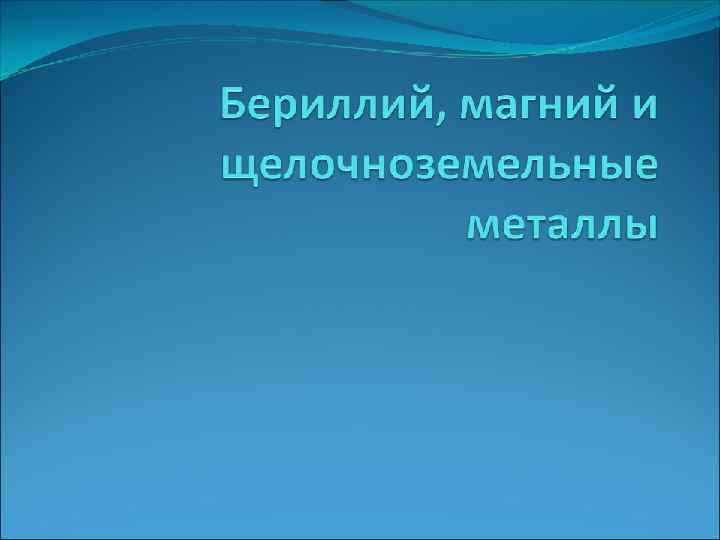 Бериллий, магний и щелочноземельные металлы